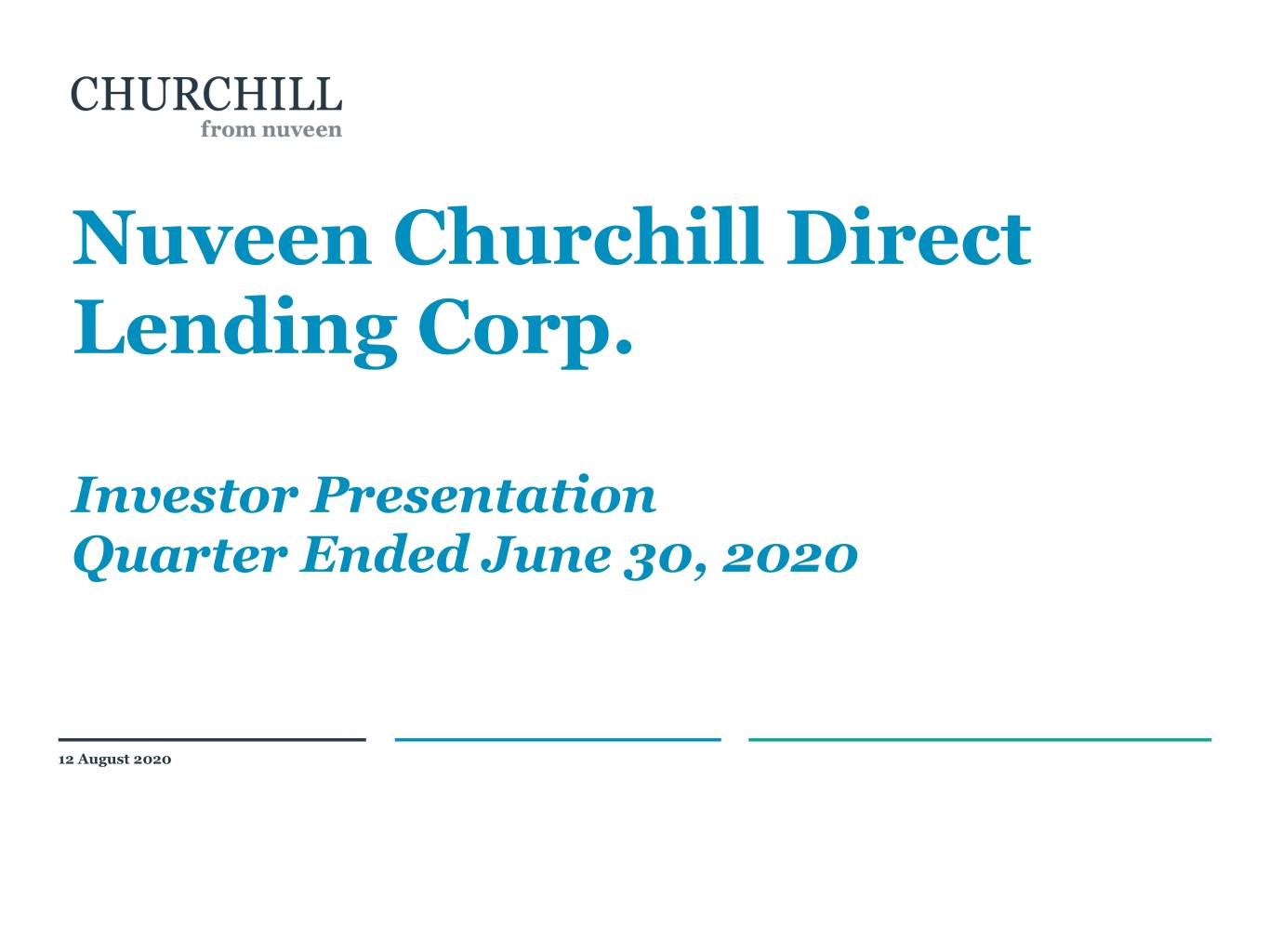 CHURCHILL
from nuveen

Nuveen Churchill Direct Lending Corp.

Investor Presentation
Quarter Ended June 30, 2020

12 August 2020